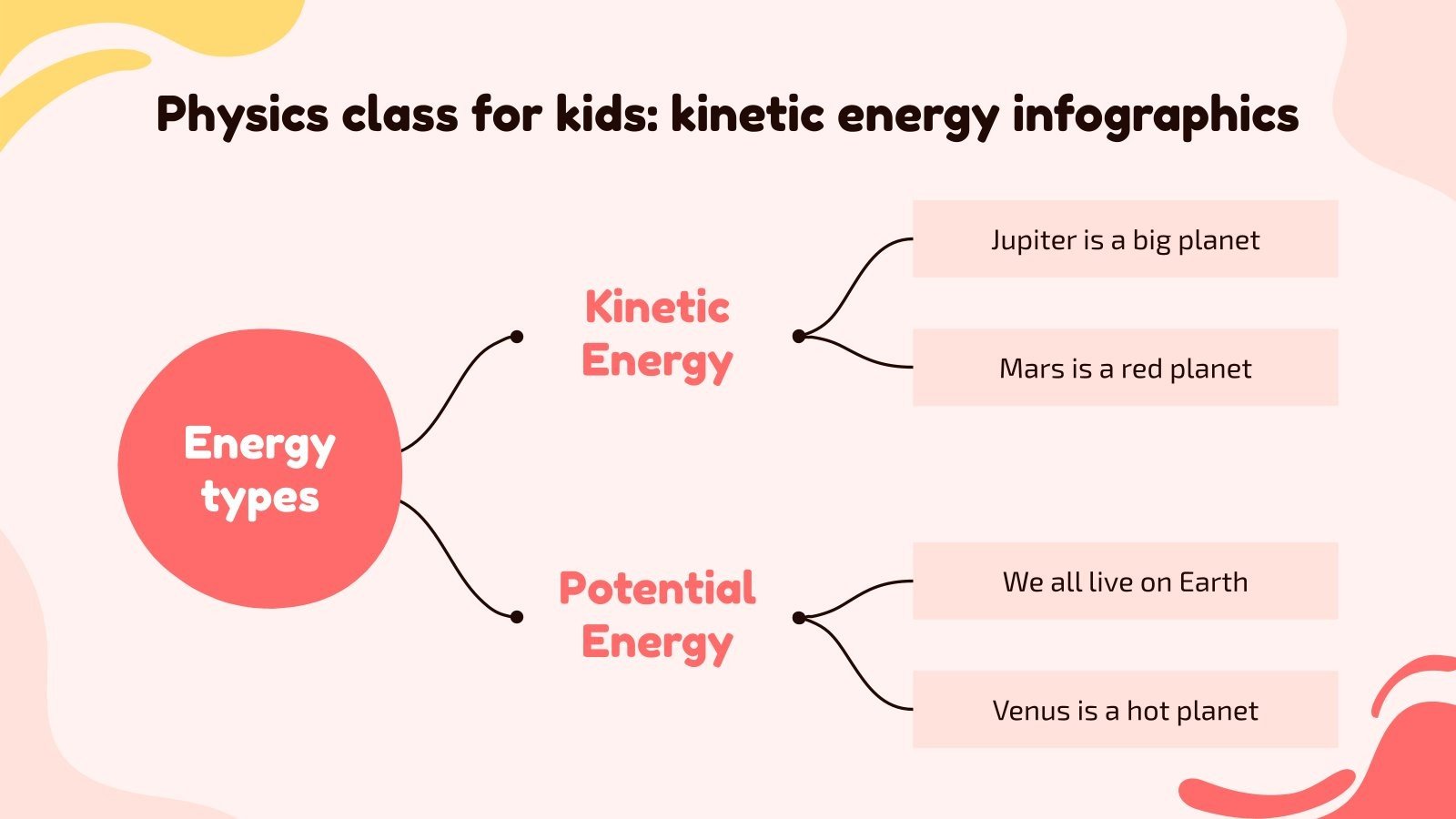 Physics class for kids: kinetic energy infographics

Energy types

Kinetic Energy

Jupiter is a big planet

Mars is a red planet

Potential Energy

We all live on Earth

Venus is a hot planet